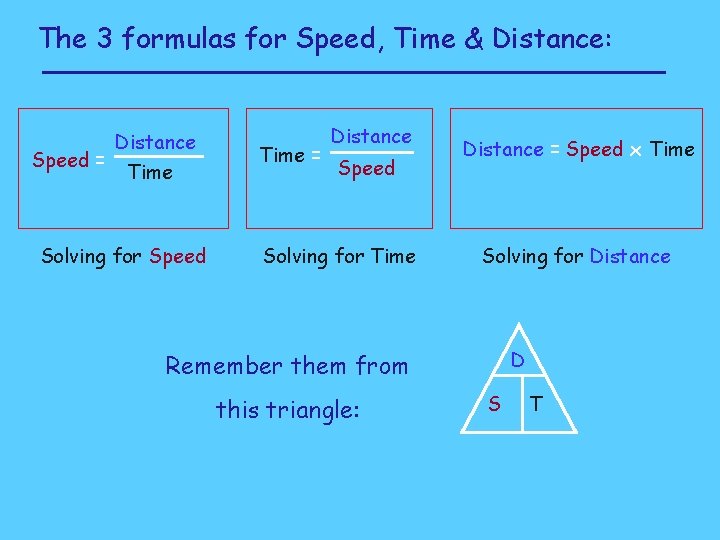 The 3 formulas for Speed, Time & Distance:

$\text{Speed} = \frac{\text{Distance}}{\text{Time}}$

Solving for Speed

$\text{Time} = \frac{\text{Distance}}{\text{Speed}}$

Solving for Time

$\text{Distance} = \text{Speed} \times \text{Time}$

Solving for Distance

Remember them from this triangle:

D
S T